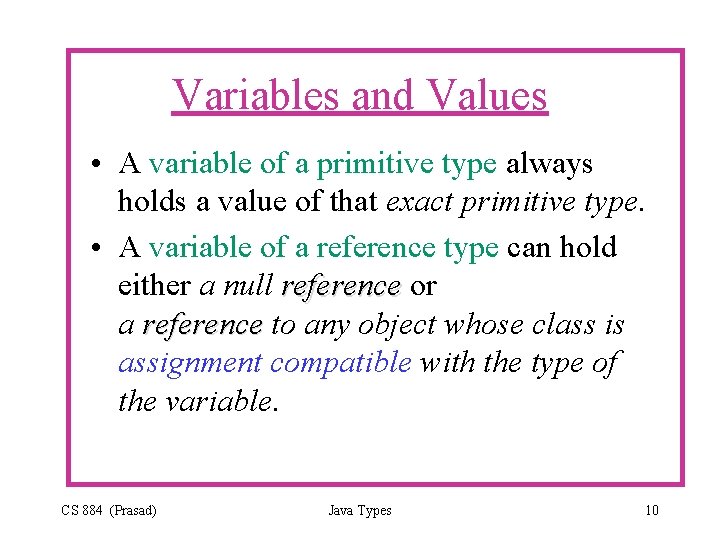 Variables and Values

• A variable of a primitive type always holds a value of that exact primitive type.

• A variable of a reference type can hold either a null reference or a reference to any object whose class is assignment compatible with the type of the variable.

CS 884 (Prasad) Java Types 10